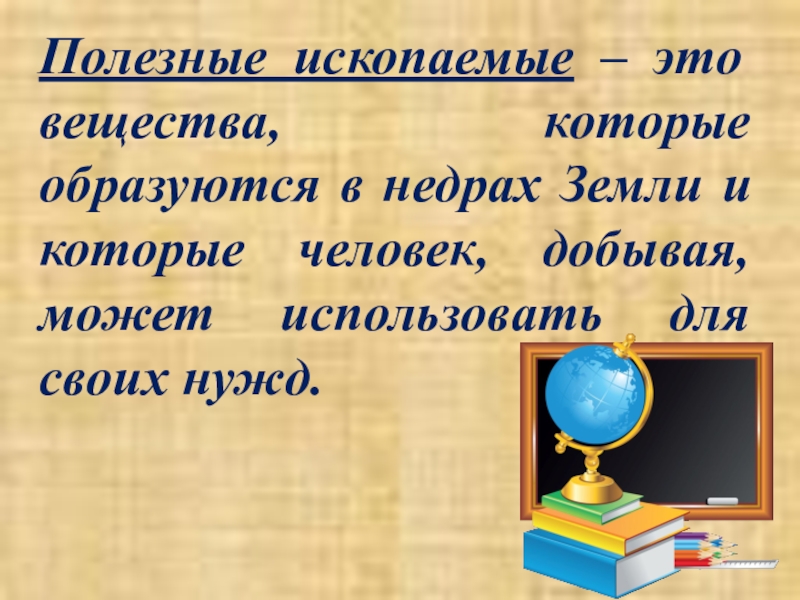 Полезные ископаемые – это вещества, которые образуются в недрах Земли и которые человек, добывая, может использовать для своих нужд.